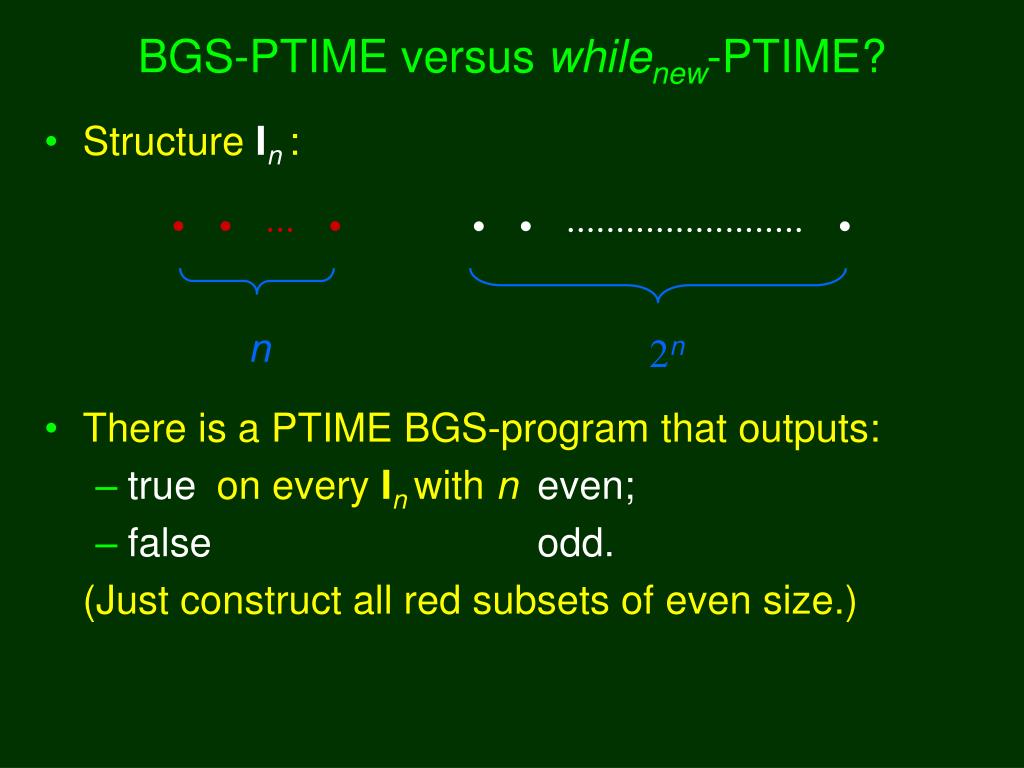 BGS-PTIME versus $while_{new}$-PTIME?

• Structure $\mathbf{I}_n$ :

• • ... •    • • ........................ •

$n$    $2^n$

• There is a PTIME BGS-program that outputs:
– true on every $\mathbf{I}_n$ with $n$ even;
– false odd.
(Just construct all red subsets of even size.)